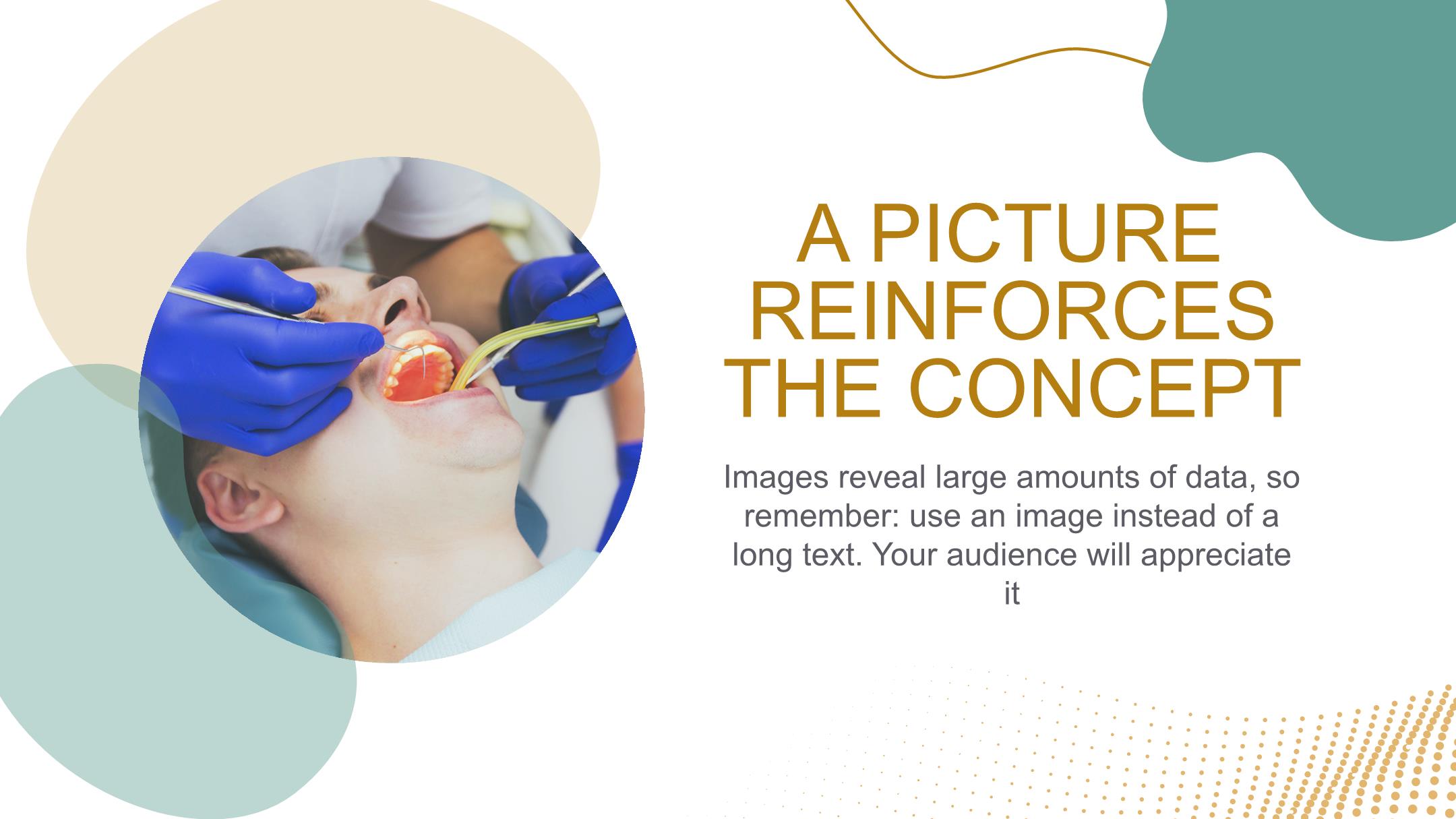 A PICTURE REINFORCES THE CONCEPT

Images reveal large amounts of data, so remember: use an image instead of a long text. Your audience will appreciate it